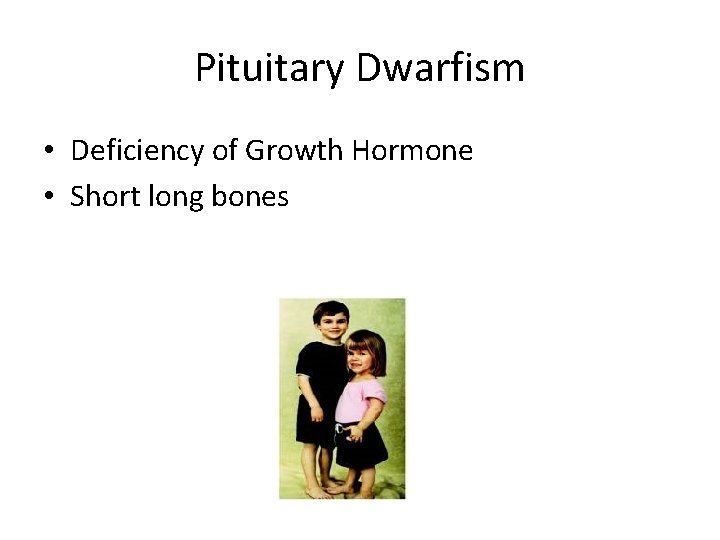 Pituitary Dwarfism

• Deficiency of Growth Hormone
• Short long bones